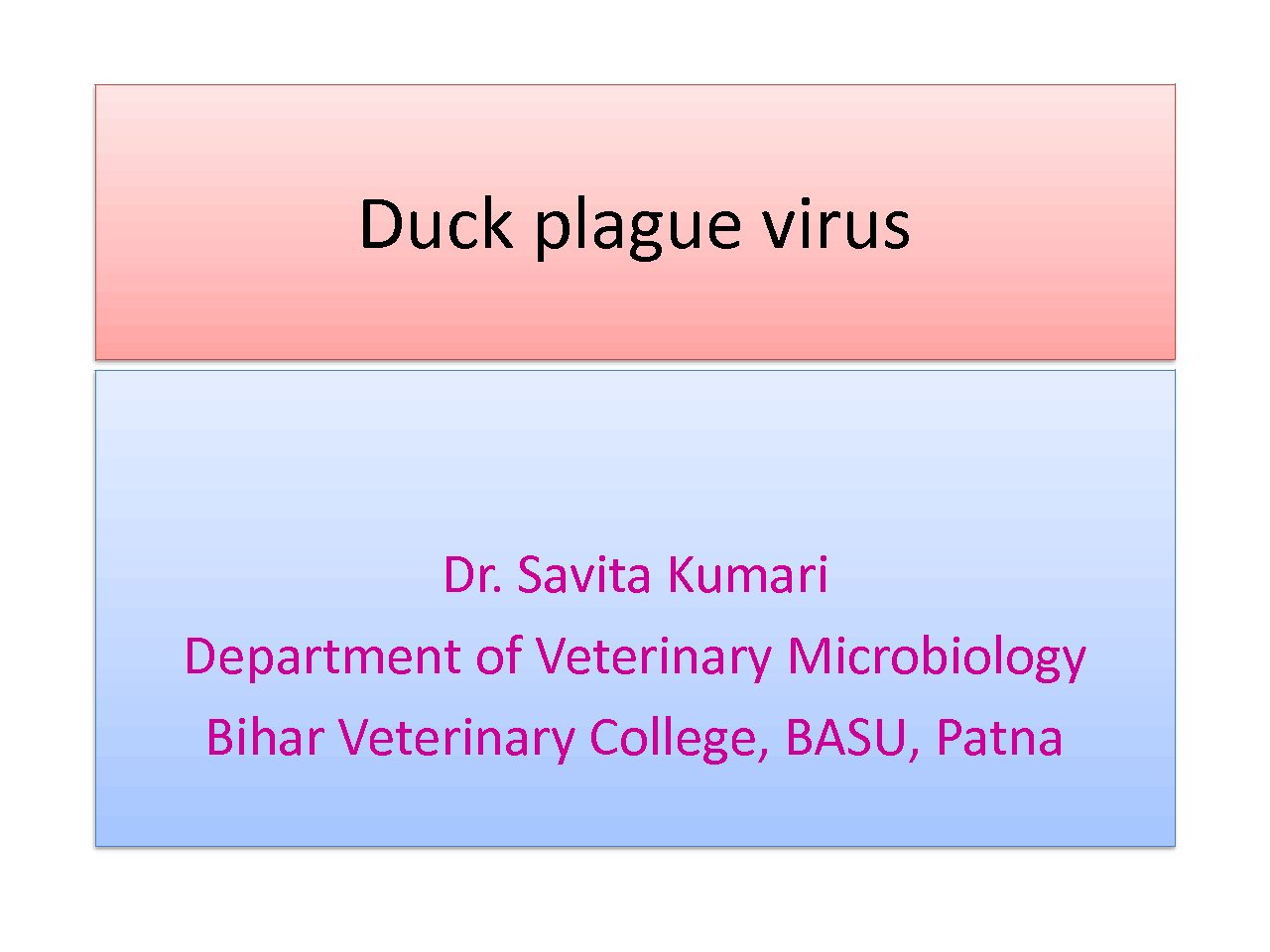 Duck plague virus

Dr. Savita Kumari
Department of Veterinary Microbiology
Bihar Veterinary College, BASU, Patna